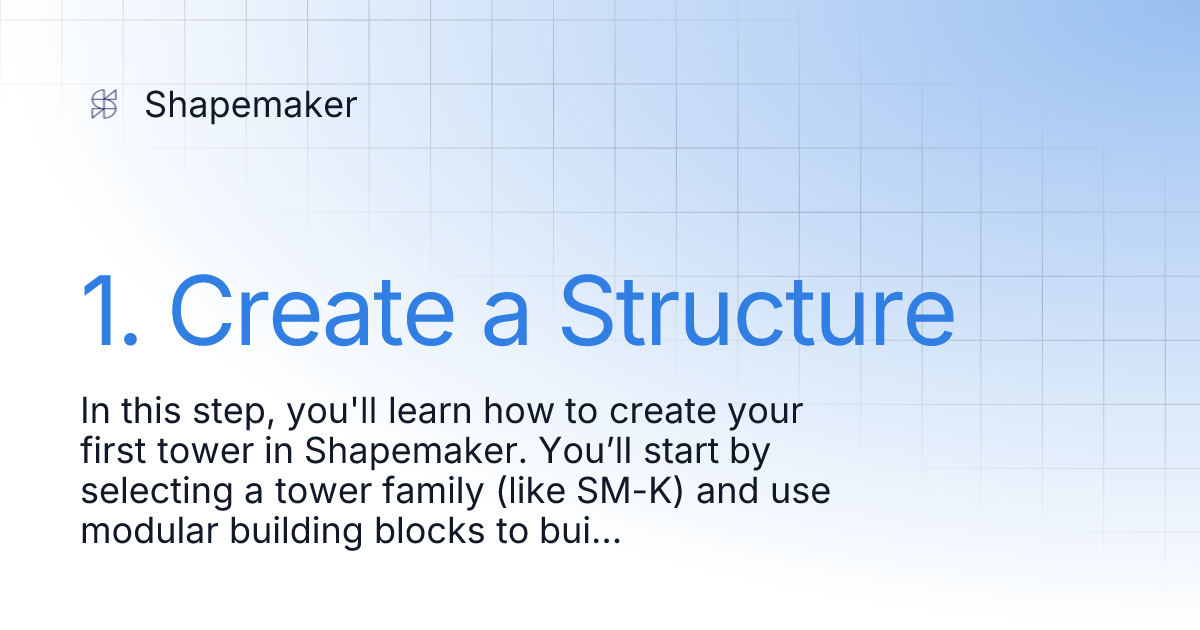 Shapemaker

1. Create a Structure

In this step, you'll learn how to create your first tower in Shapemaker. You’ll start by selecting a tower family (like SM-K) and use modular building blocks to bui...